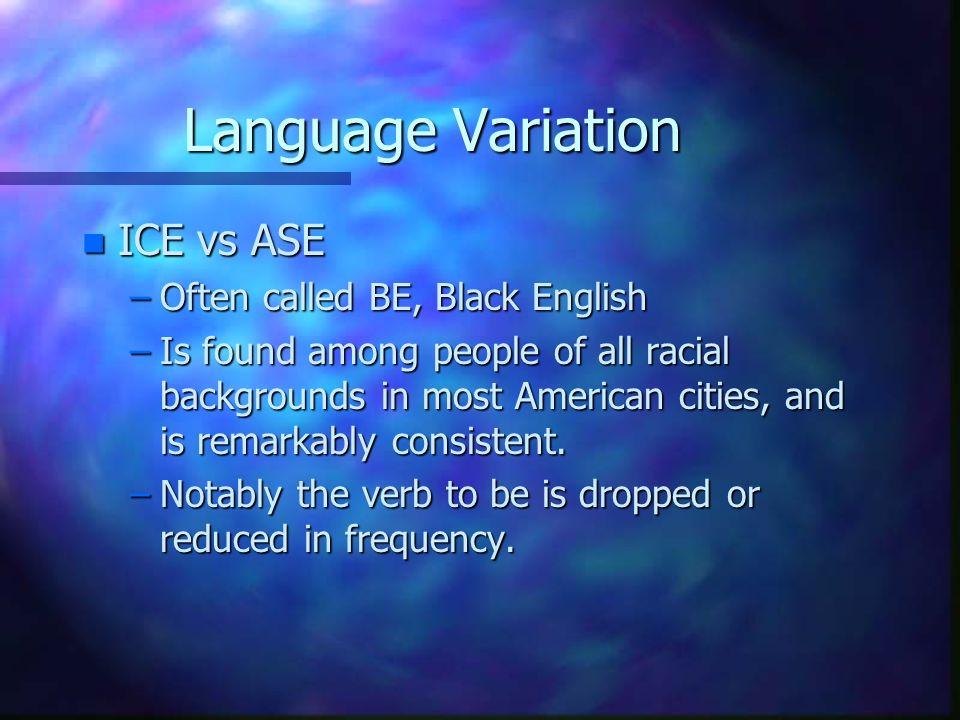 Language Variation

ICE vs ASE

– Often called BE, Black English

– Is found among people of all racial backgrounds in most American cities, and is remarkably consistent.

– Notably the verb to be is dropped or reduced in frequency.